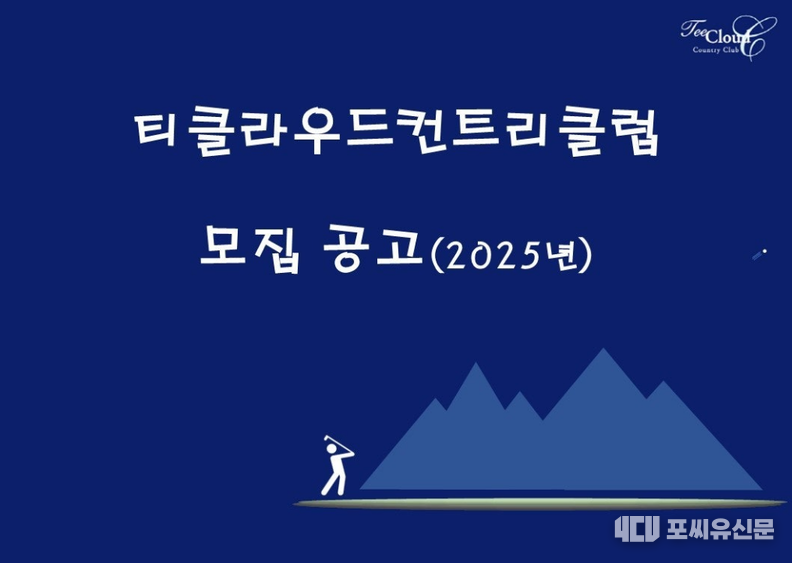 Tee Cloud Country Club

티클라우드컨트리클럽

모집 공고(2025년)

4CU 포씨유신문